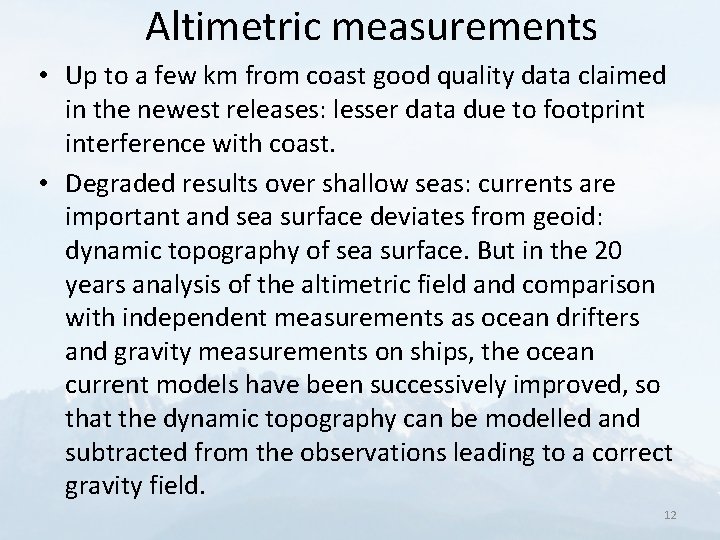 Altimetric measurements

• Up to a few km from coast good quality data claimed in the newest releases: lesser data due to footprint interference with coast.

• Degraded results over shallow seas: currents are important and sea surface deviates from geoid: dynamic topography of sea surface. But in the 20 years analysis of the altimetric field and comparison with independent measurements as ocean drifters and gravity measurements on ships, the ocean current models have been successively improved, so that the dynamic topography can be modelled and subtracted from the observations leading to a correct gravity field.

12